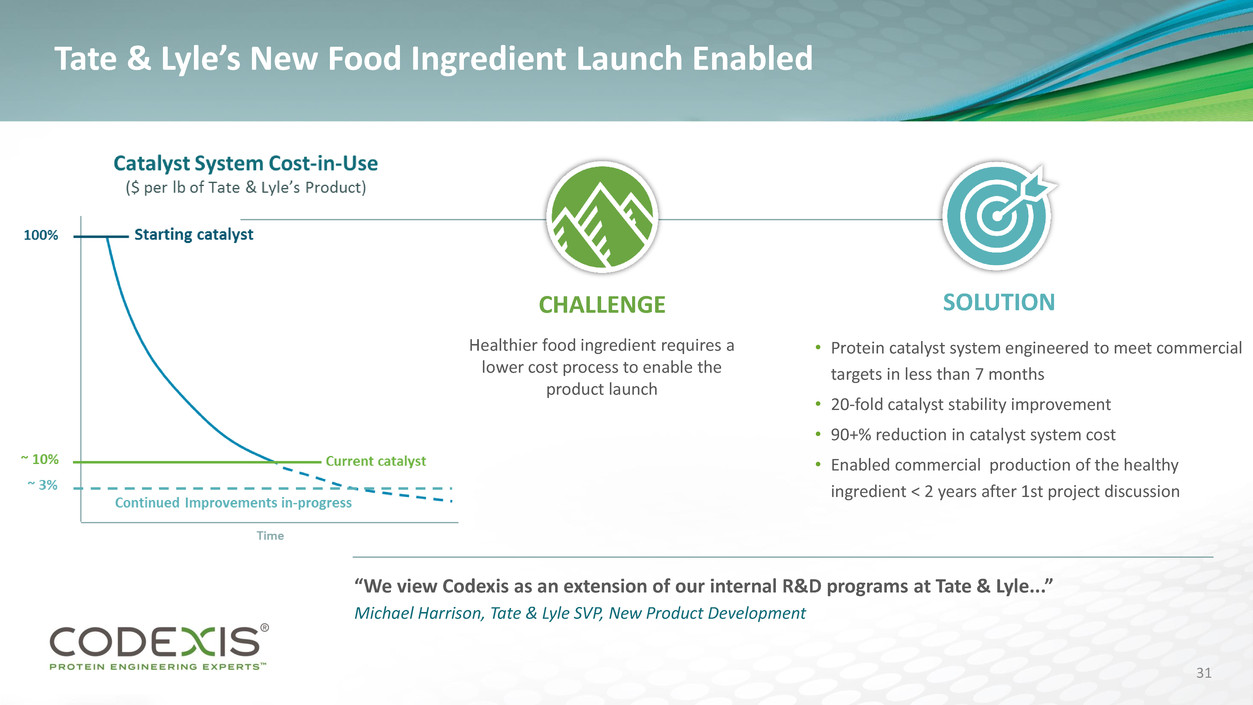 Tate & Lyle's New Food Ingredient Launch Enabled

Catalyst System Cost-in-Use
($ per lb of Tate & Lyle's Product)

100%
Starting catalyst
~ 10%
Current catalyst
~ 3%
Continued Improvements in-progress
Time

CHALLENGE

Healthier food ingredient requires a lower cost process to enable the product launch

SOLUTION

• Protein catalyst system engineered to meet commercial targets in less than 7 months
• 20-fold catalyst stability improvement
• 90+% reduction in catalyst system cost
• Enabled commercial production of the healthy ingredient < 2 years after 1st project discussion

"We view Codexis as an extension of our internal R&D programs at Tate & Lyle..."
Michael Harrison, Tate & Lyle SVP, New Product Development

CODEXIS®
PROTEIN ENGINEERING EXPERTS™

31